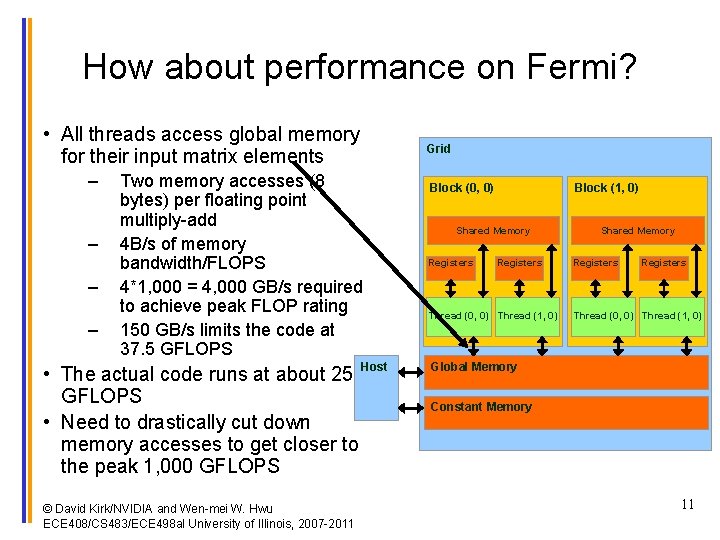 How about performance on Fermi?

• All threads access global memory for their input matrix elements
– Two memory accesses (8 bytes) per floating point multiply-add
– 4B/s of memory bandwidth/FLOPS
– 4*1,000 = 4,000 GB/s required to achieve peak FLOP rating
– 150 GB/s limits the code at 37.5 GFLOPS
• The actual code runs at about 25 GFLOPS
• Need to drastically cut down memory accesses to get closer to the peak 1,000 GFLOPS

Grid
Block (0, 0)
Shared Memory
Registers
Registers
Thread (0, 0)
Thread (1, 0)
Block (1, 0)
Shared Memory
Registers
Registers
Thread (0, 0)
Thread (1, 0)
Host
Global Memory
Constant Memory

© David Kirk/NVIDIA and Wen-mei W. Hwu
ECE408/CS483/ECE498al University of Illinois, 2007-2011

11